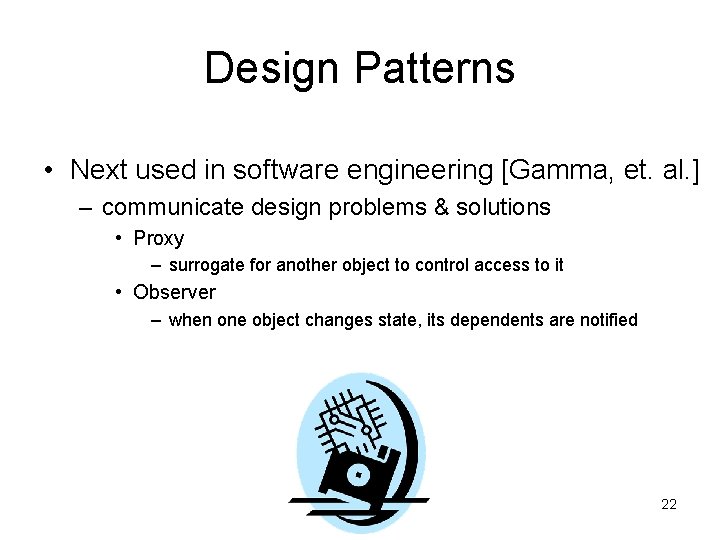 Design Patterns

• Next used in software engineering [Gamma, et. al.]
– communicate design problems & solutions
• Proxy
– surrogate for another object to control access to it
• Observer
– when one object changes state, its dependents are notified

22